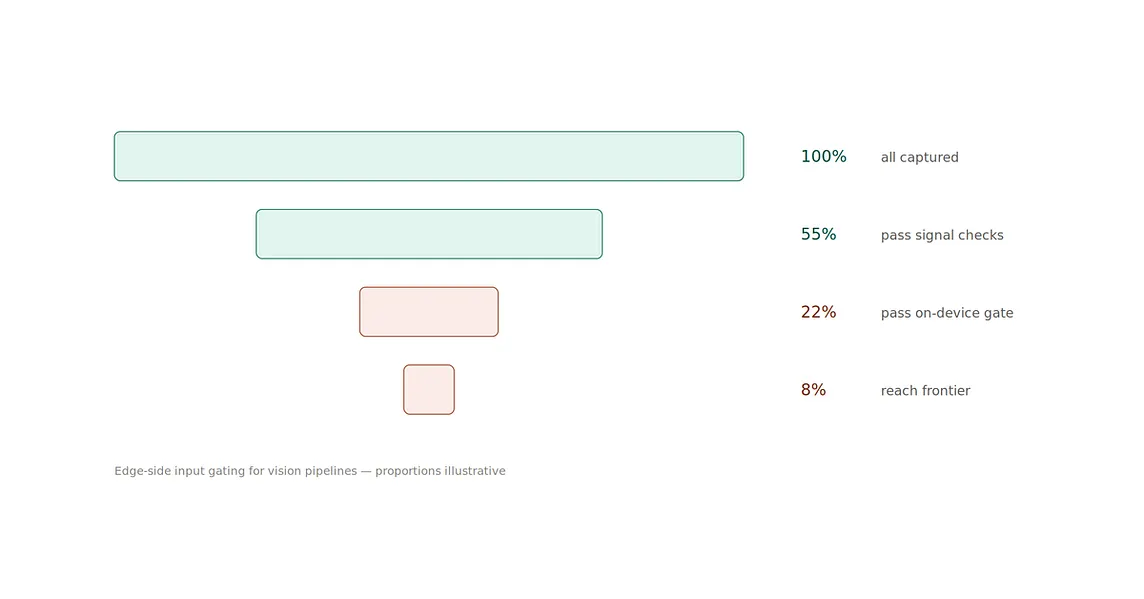 100% all captured

55% pass signal checks

22% pass on-device gate

8% reach frontier

Edge-side input gating for vision pipelines — proportions illustrative